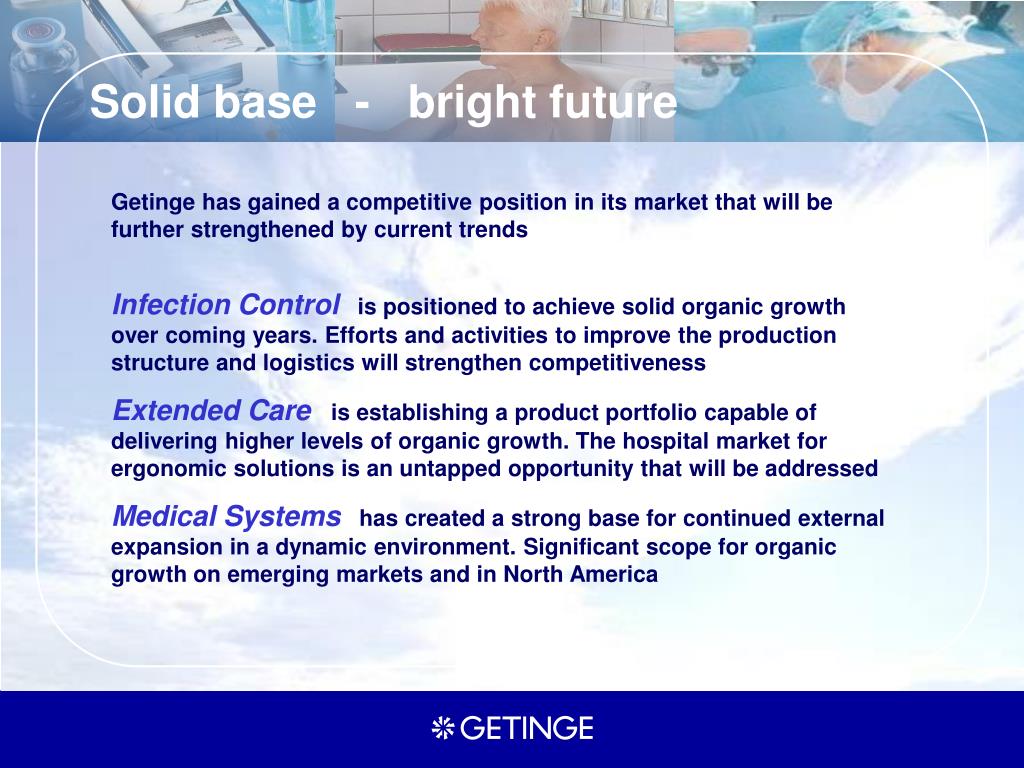 Solid base - bright future

Getinge has gained a competitive position in its market that will be further strengthened by current trends

Infection Control is positioned to achieve solid organic growth over coming years. Efforts and activities to improve the production structure and logistics will strengthen competitiveness

Extended Care is establishing a product portfolio capable of delivering higher levels of organic growth. The hospital market for ergonomic solutions is an untapped opportunity that will be addressed

Medical Systems has created a strong base for continued external expansion in a dynamic environment. Significant scope for organic growth on emerging markets and in North America

GETINGE